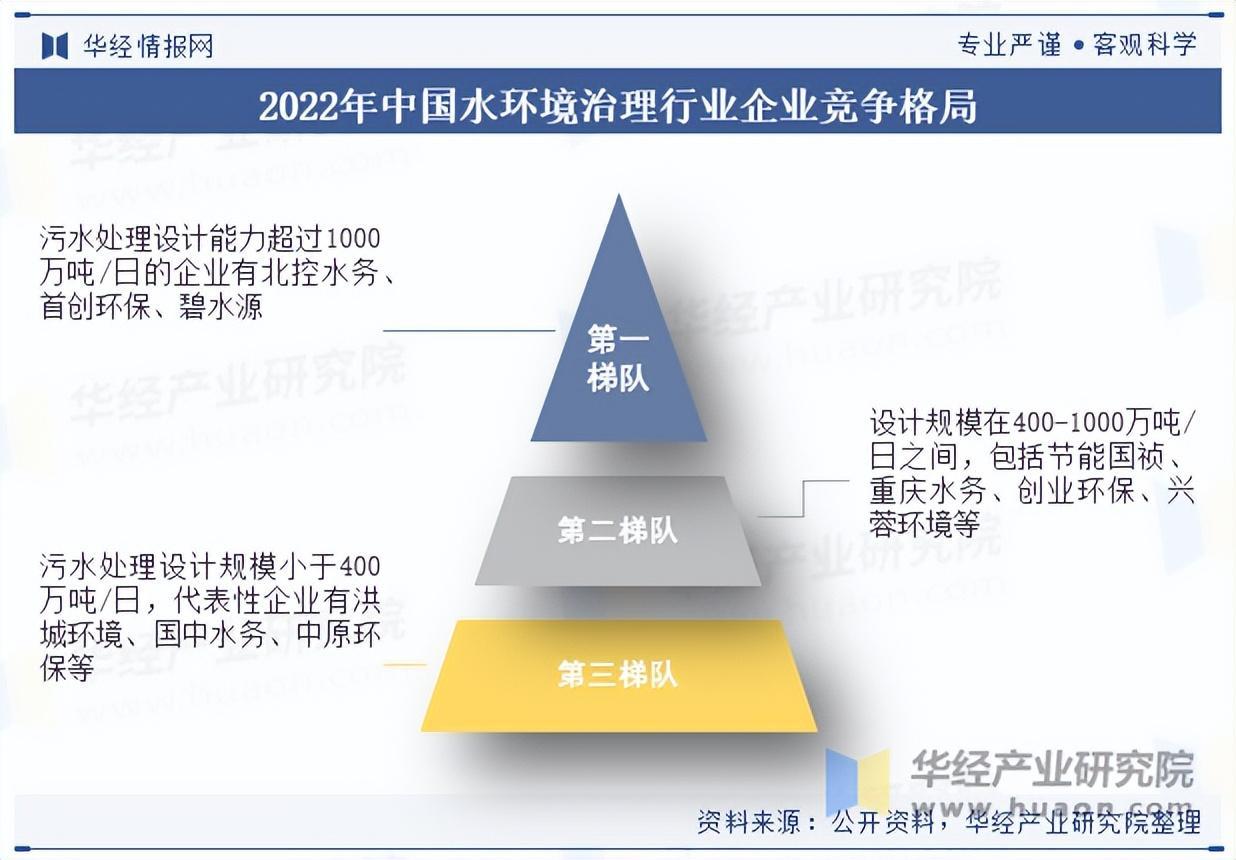 华经情报网

专业严谨 • 客观科学

2022年中国水环境治理行业企业竞争格局

污水处理设计能力超过1000万吨/日的企业有北控水务、首创环保、碧水源

第一梯队

设计规模在400-1000万吨/日之间，包括节能国祯、重庆水务、创业环保、兴蓉环境等

第二梯队

污水处理设计规模小于400万吨/日，代表性企业有洪城环境、国中水务、中原环保等

第三梯队

华经产业研究院
www.huaon.com

资料来源：公开资料，华经产业研究院整理